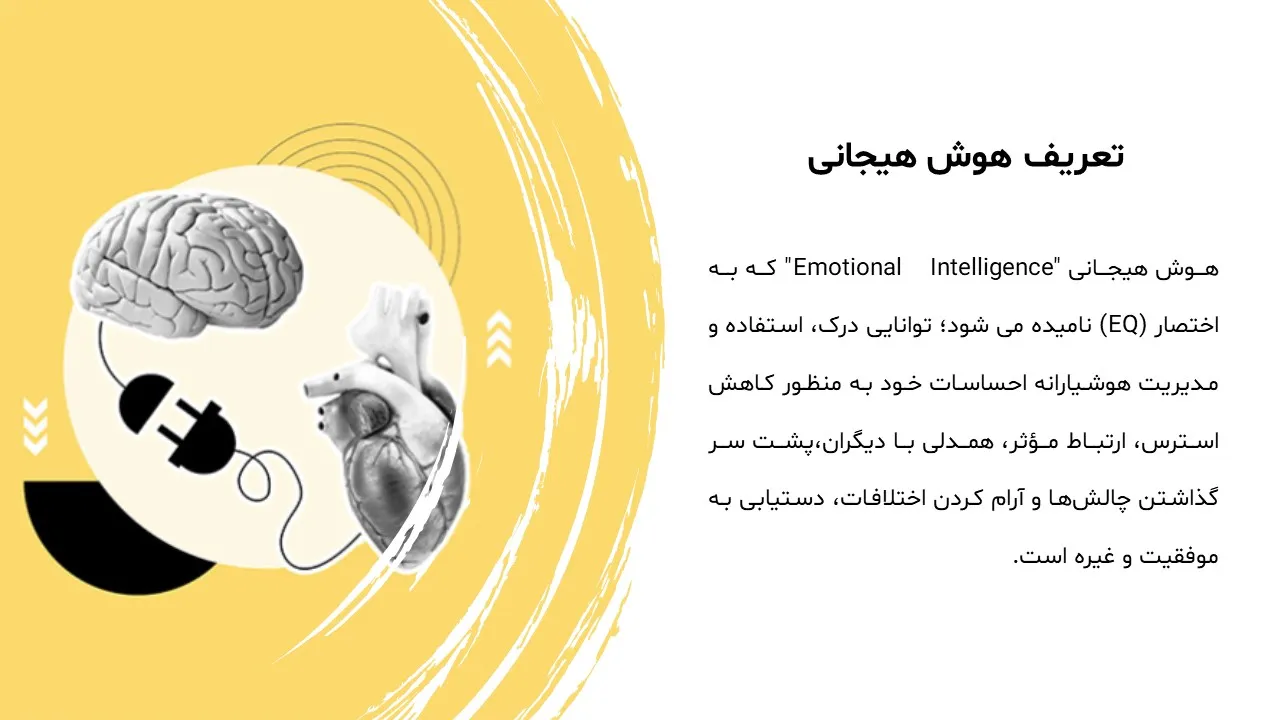 تعریف هوش هیجانی

هوش هیجانی "Emotional Intelligence" که به اختصار (EQ) نامیده می شود؛ توانایی درک، استفاده و مدیریت هوشیارانه احساسات خود به منظور کاهش استرس، ارتباط مؤثر، همدلی با دیگران،پشت سر گذاشتن چالش‌ها و آرام کردن اختلافات، دستیابی به موفقیت و غیره است.